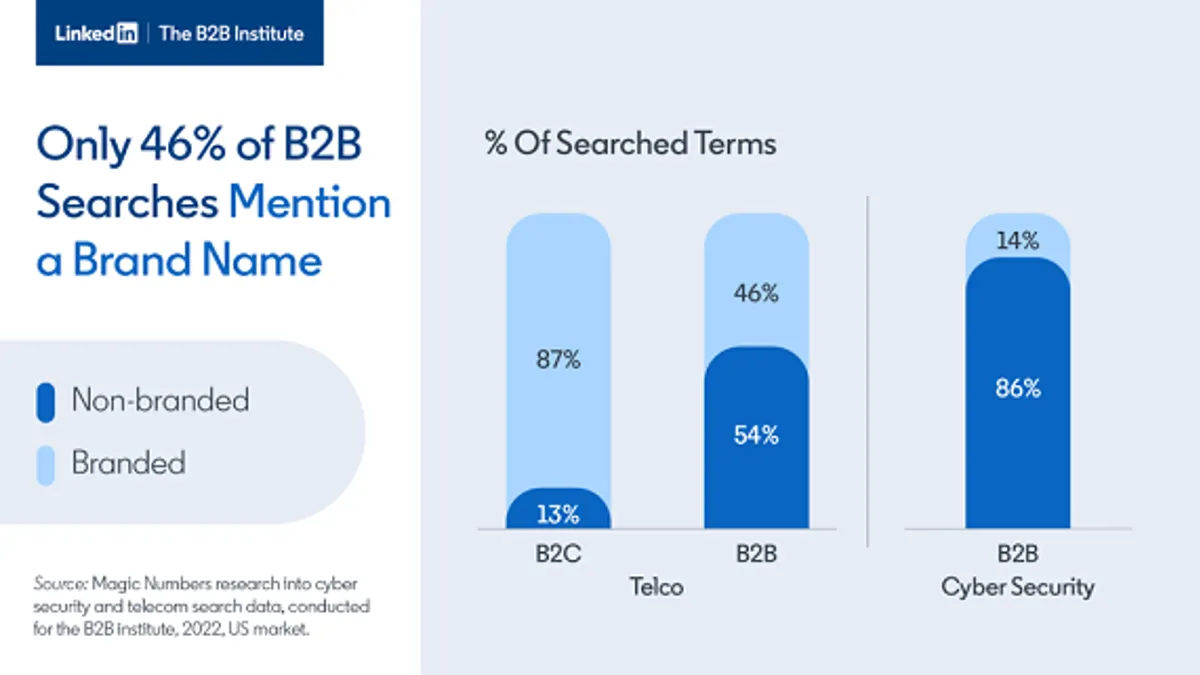 LinkedIn | The B2B Institute

Only 46% of B2B Searches Mention a Brand Name

Non-branded
Branded

Source: Magic Numbers research into cyber security and telecom search data, conducted for the B2B institute, 2022, US market.

% Of Searched Terms

87%
13%
B2C

46%
54%
B2B

Telco

14%
86%
B2B
Cyber Security